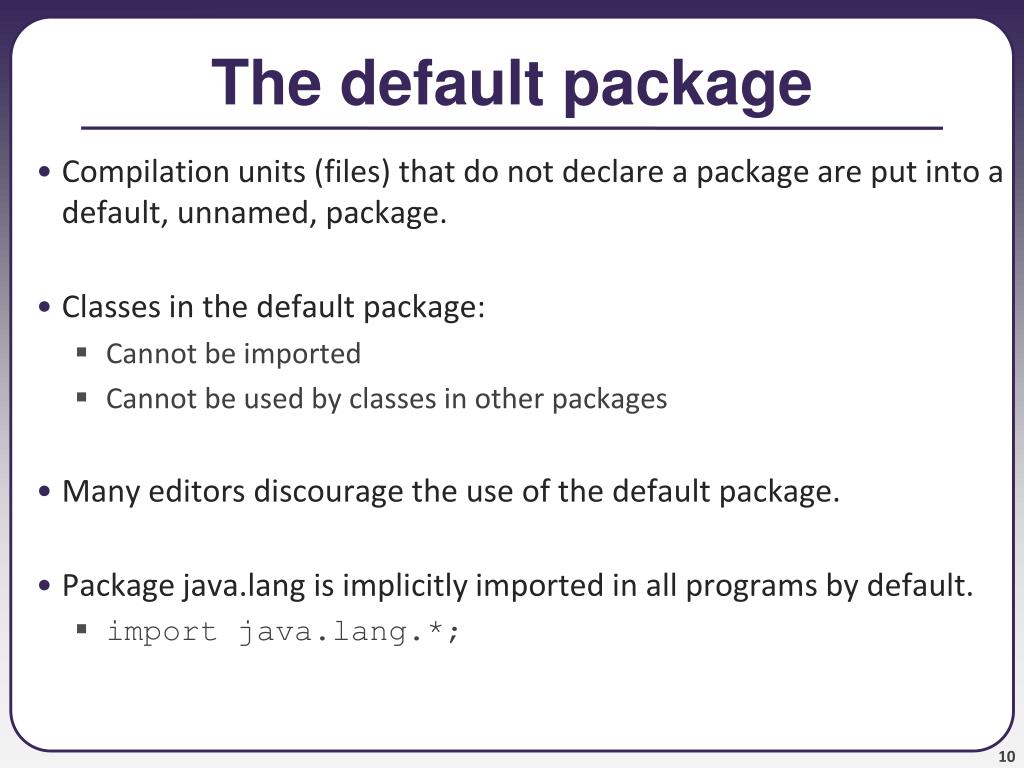 The default package

• Compilation units (files) that do not declare a package are put into a default, unnamed, package.

• Classes in the default package:
▪ Cannot be imported
▪ Cannot be used by classes in other packages

• Many editors discourage the use of the default package.

• Package java.lang is implicitly imported in all programs by default.
▪ import java.lang.*;

10